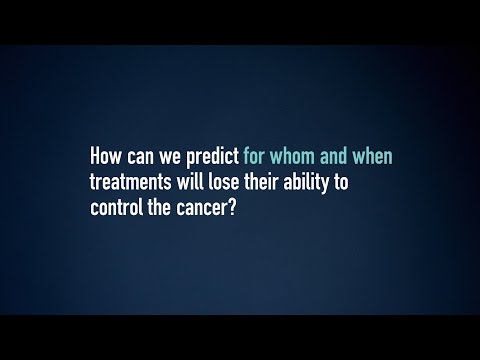 How can we predict for whom and when treatments will lose their ability to control the cancer?